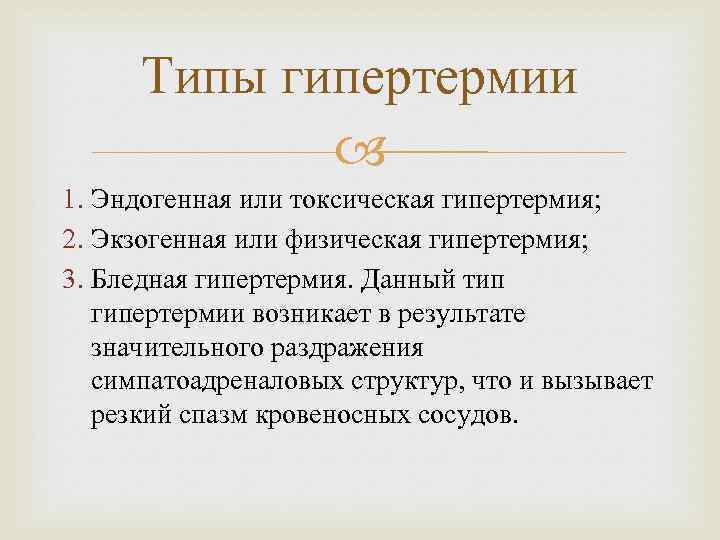 Типы гипертермии

1. Эндогенная или токсическая гипертермия;
2. Экзогенная или физическая гипертермия;
3. Бледная гипертермия. Данный тип гипертермии возникает в результате значительного раздражения симпатоадреналовых структур, что и вызывает резкий спазм кровеносных сосудов.